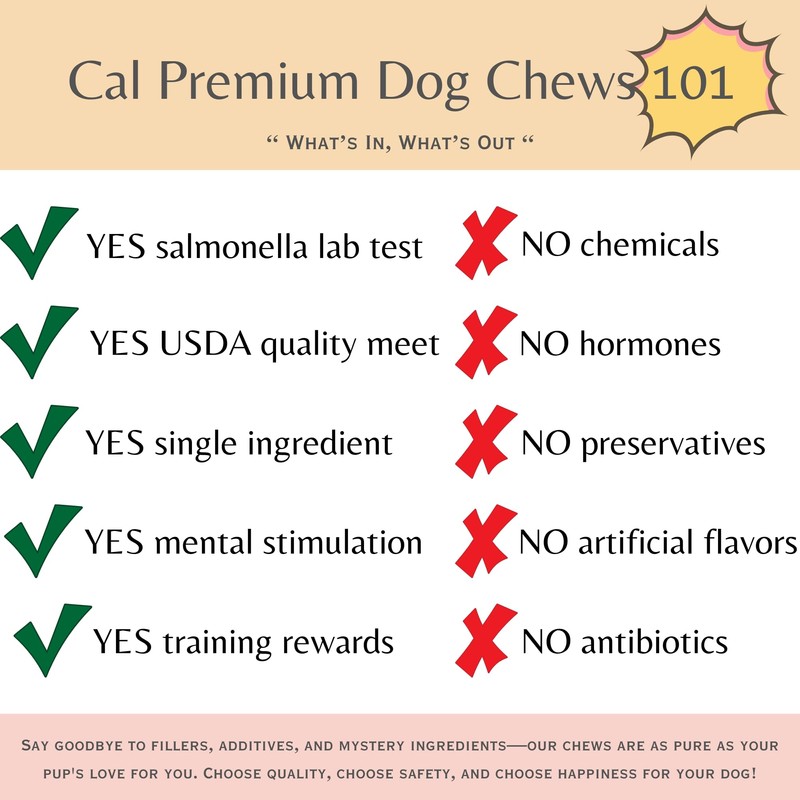 Cal Premium Dog Chews 101

“ What’s In, What’s Out “

YES salmonella lab test

YES USDA quality meet

YES single ingredient

YES mental stimulation

YES training rewards

NO chemicals

NO hormones

NO preservatives

NO artificial flavors

NO antibiotics

Say goodbye to fillers, additives, and mystery ingredients—our chews are as pure as your pup's love for you. Choose quality, choose safety, and choose happiness for your dog!